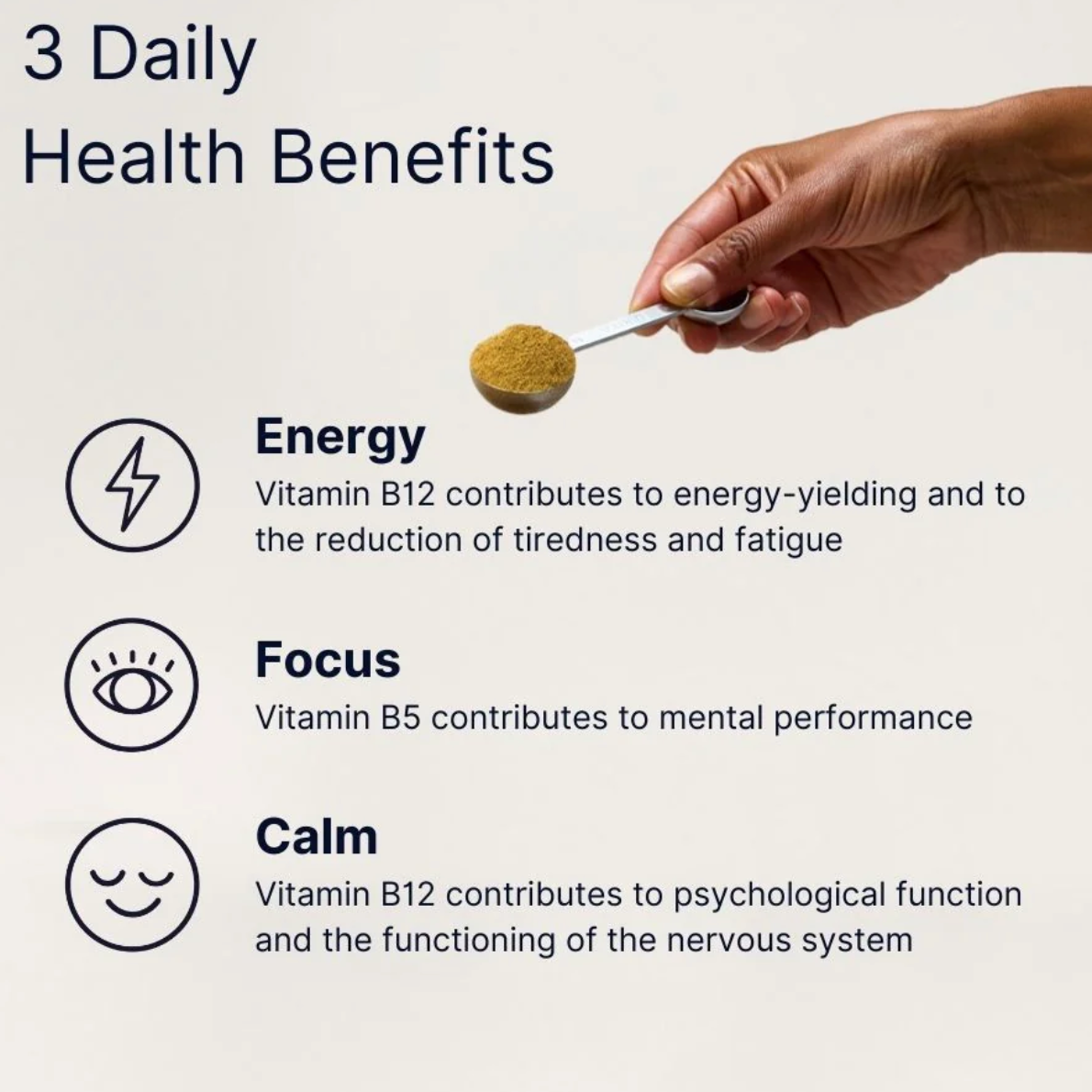 3 Daily
Health Benefits

Energy
Vitamin B12 contributes to energy-yielding and to the reduction of tiredness and fatigue

Focus
Vitamin B5 contributes to mental performance

Calm
Vitamin B12 contributes to psychological function and the functioning of the nervous system